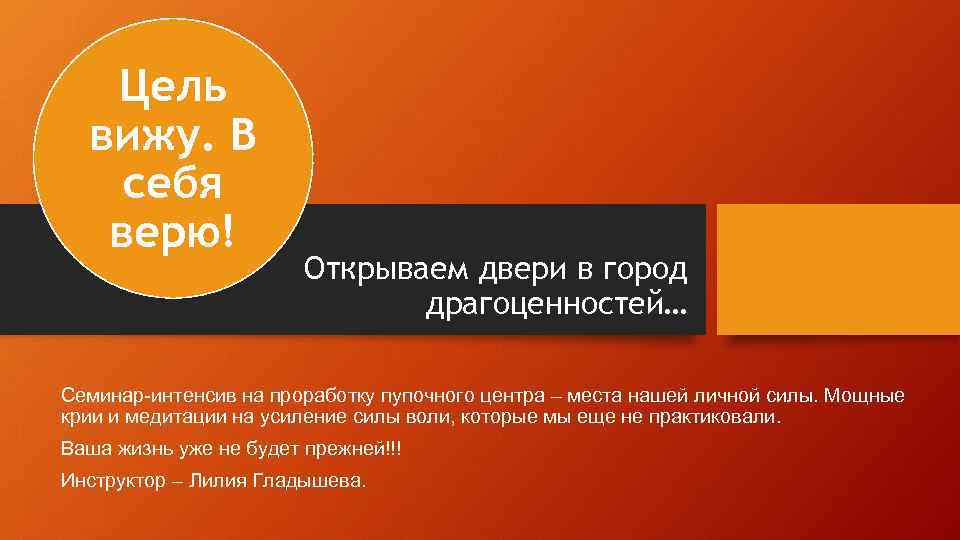 Цель вижу. В себя верю!

Открываем двери в город драгоценностей…

Семинар-интенсив на проработку пупочного центра – места нашей личной силы. Мощные крии и медитации на усиление силы воли, которые мы еще не практиковали.

Ваша жизнь уже не будет прежней!!!

Инструктор – Лилия Гладышева.